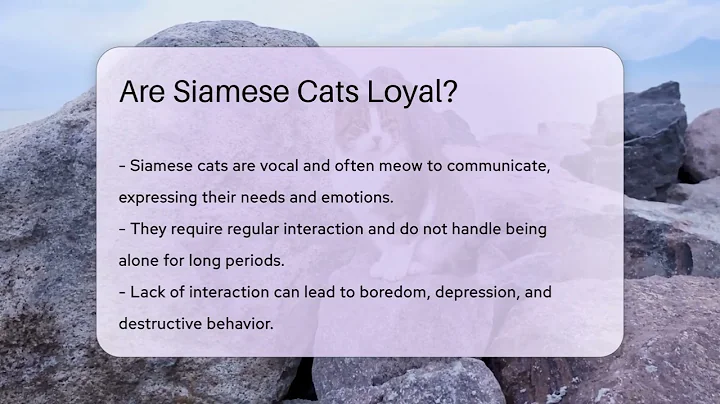 Are Siamese Cats Loyal?

- Siamese cats are vocal and often meow to communicate, expressing their needs and emotions.
- They require regular interaction and do not handle being alone for long periods.
- Lack of interaction can lead to boredom, depression, and destructive behavior.